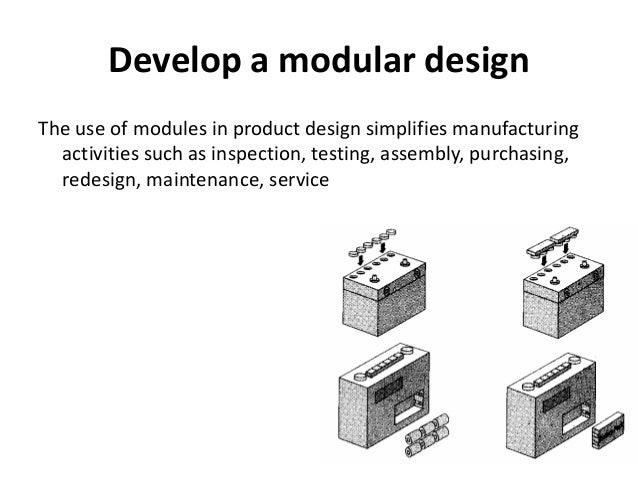 Develop a modular design

The use of modules in product design simplifies manufacturing activities such as inspection, testing, assembly, purchasing, redesign, maintenance, service